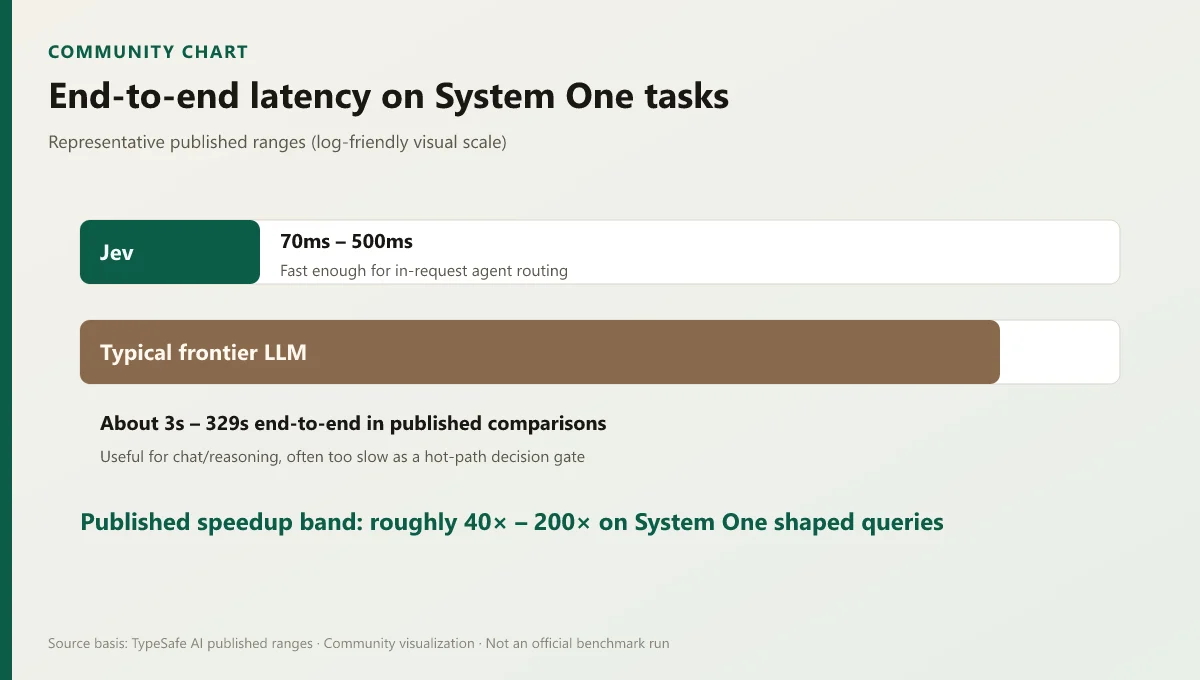 COMMUNITY CHART

End-to-end latency on System One tasks

Representative published ranges (log-friendly visual scale)

Jev

70ms – 500ms

Fast enough for in-request agent routing

Typical frontier LLM

About 3s – 329s end-to-end in published comparisons

Useful for chat/reasoning, often too slow as a hot-path decision gate

Published speedup band: roughly 40× – 200× on System One shaped queries

Source basis: TypeSafe AI published ranges · Community visualization · Not an official benchmark run